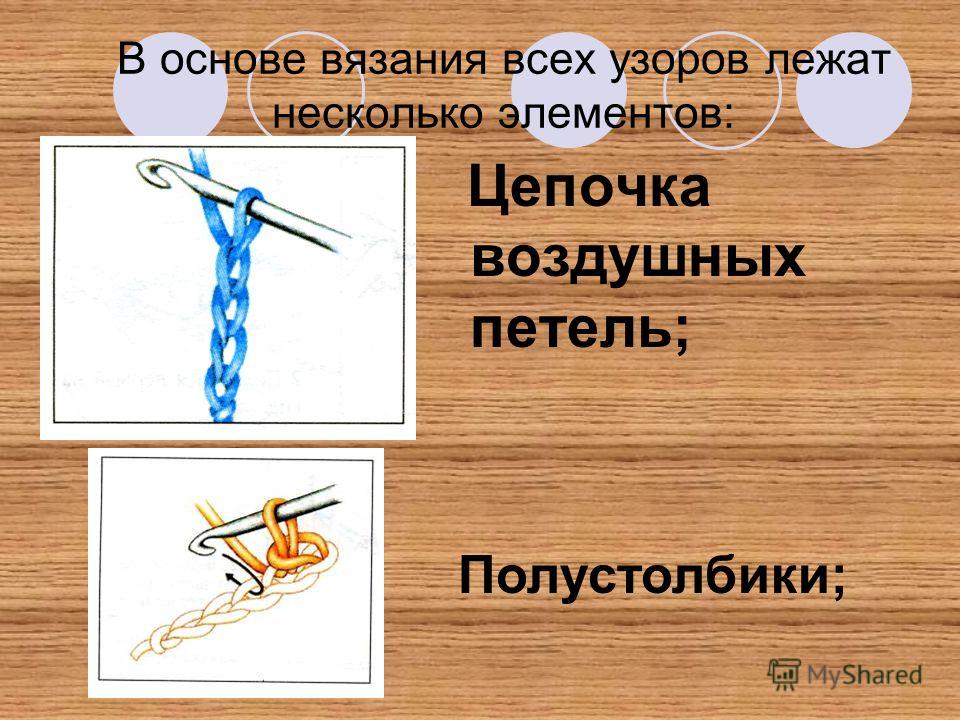 В основе вязания всех узоров лежат несколько элементов:

Цепочка воздушных петель;

Полустолбики;

MyShared